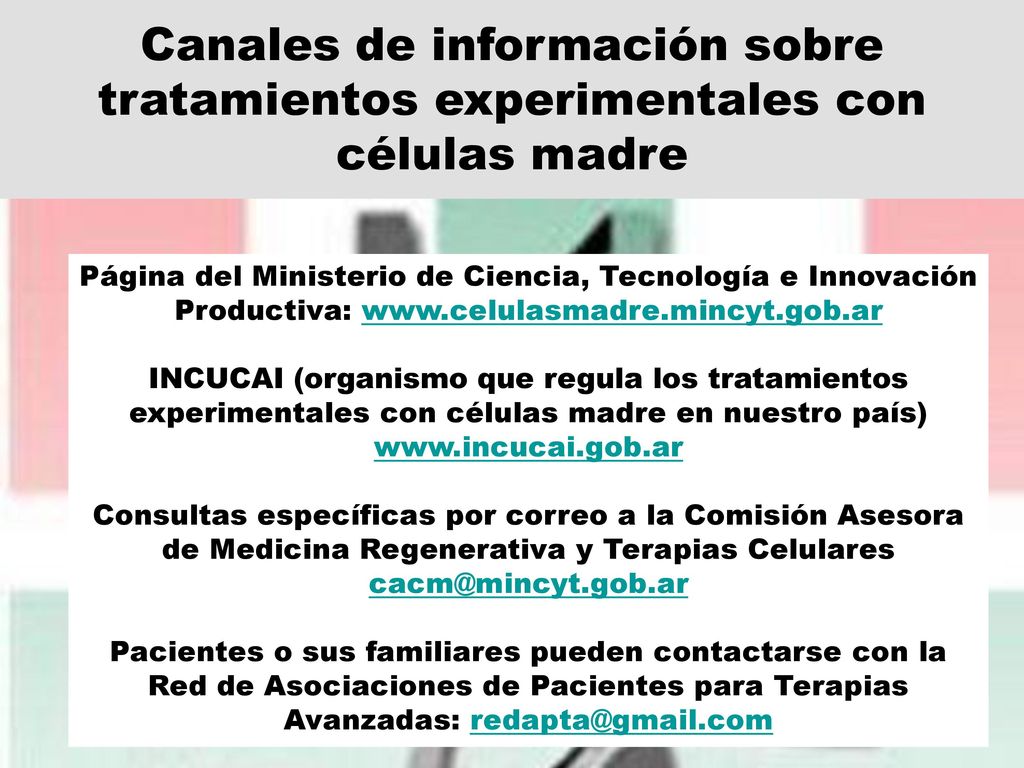 Canales de información sobre tratamientos experimentales con células madre

Página del Ministerio de Ciencia, Tecnología e Innovación Productiva: www.celulasmadre.mincyt.gob.ar

INCUCAI (organismo que regula los tratamientos experimentales con células madre en nuestro país) www.incucai.gob.ar

Consultas específicas por correo a la Comisión Asesora de Medicina Regenerativa y Terapias Celulares cacm@mincyt.gob.ar

Pacientes o sus familiares pueden contactarse con la Red de Asociaciones de Pacientes para Terapias Avanzadas: redapta@gmail.com